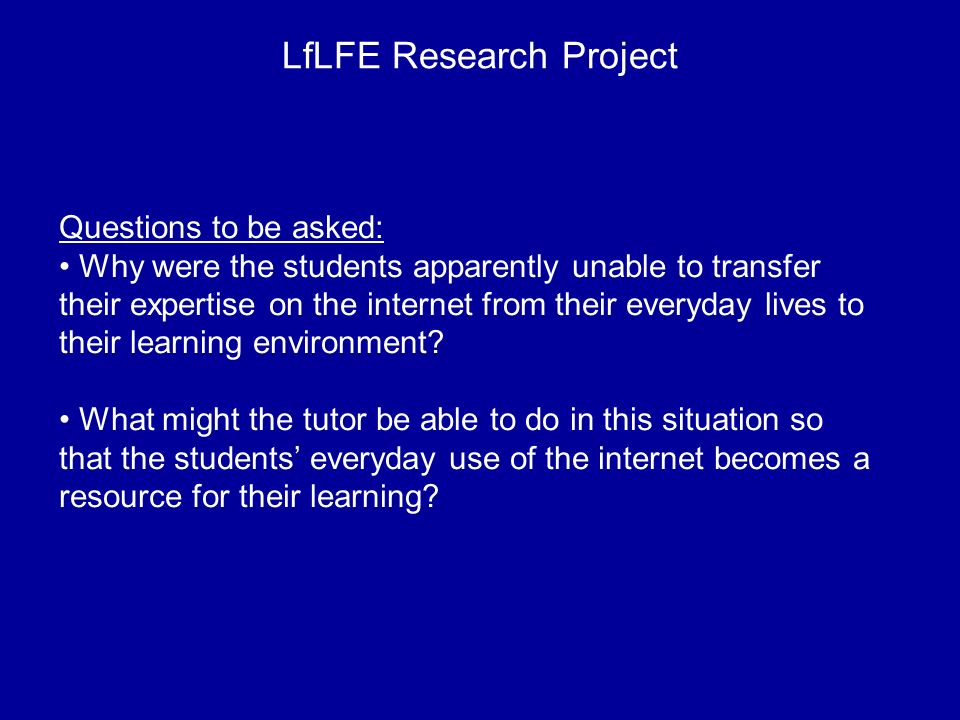 LfLFE Research Project

Questions to be asked:
• Why were the students apparently unable to transfer their expertise on the internet from their everyday lives to their learning environment?

• What might the tutor be able to do in this situation so that the students’ everyday use of the internet becomes a resource for their learning?